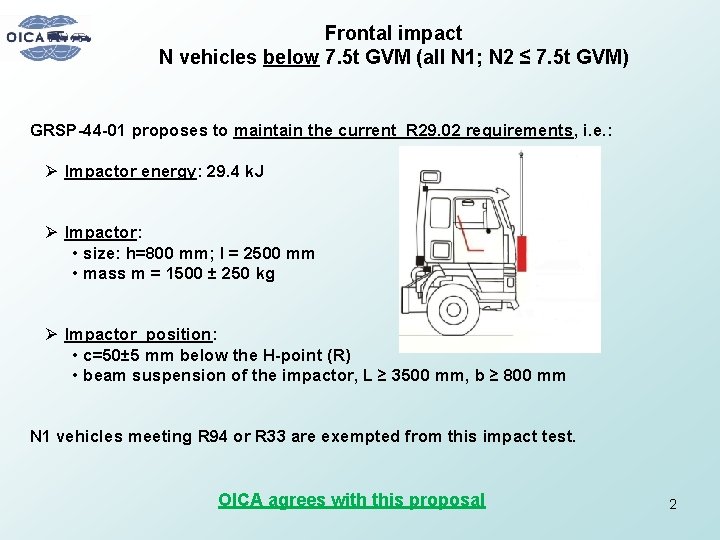 OICA

Frontal impact
N vehicles below 7.5t GVM (all N1; N2 ≤ 7.5t GVM)

GRSP-44-01 proposes to maintain the current R29.02 requirements, i.e.:

➢ Impactor energy: 29.4 kJ

➢ Impactor:
• size: h=800 mm; l = 2500 mm
• mass m = 1500 ± 250 kg

➢ Impactor position:
• c=50±5 mm below the H-point (R)
• beam suspension of the impactor, L ≥ 3500 mm, b ≥ 800 mm

N1 vehicles meeting R94 or R33 are exempted from this impact test.

OICA agrees with this proposal

2